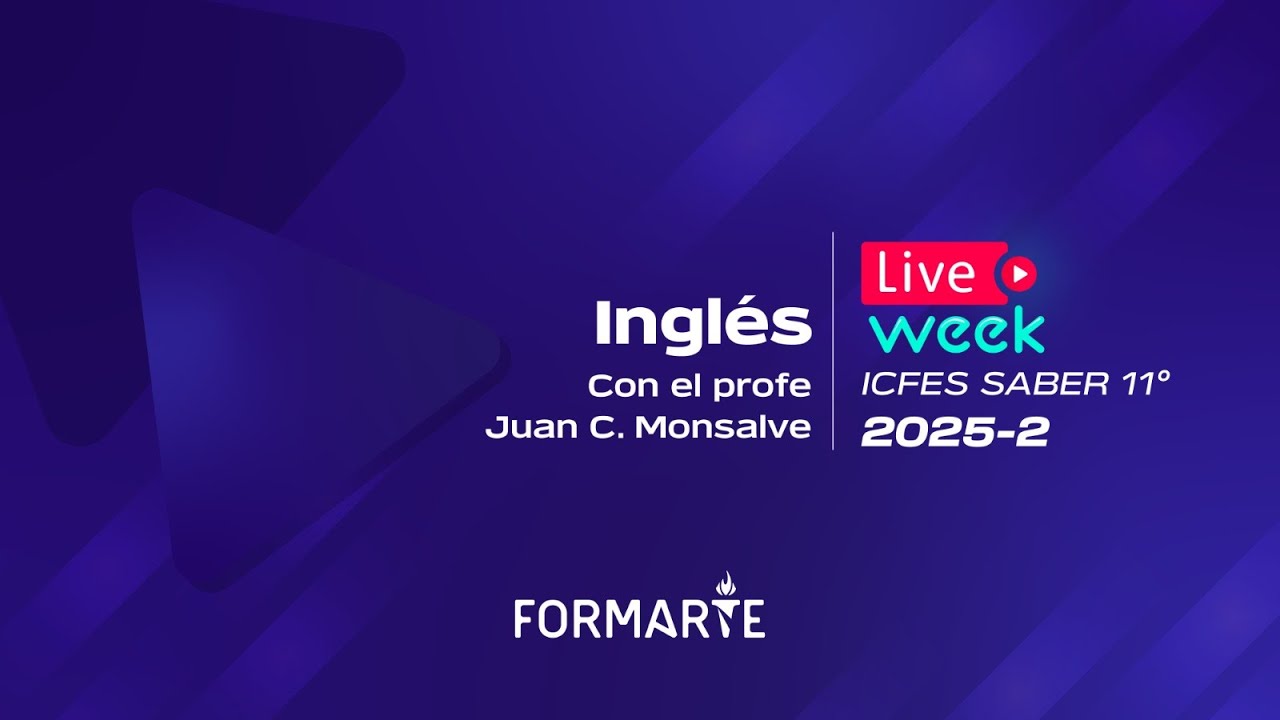 Inglés
Con el profe
Juan C. Monsalve

Live
week
ICFES SABER 11°
2025-2

FORMARTE